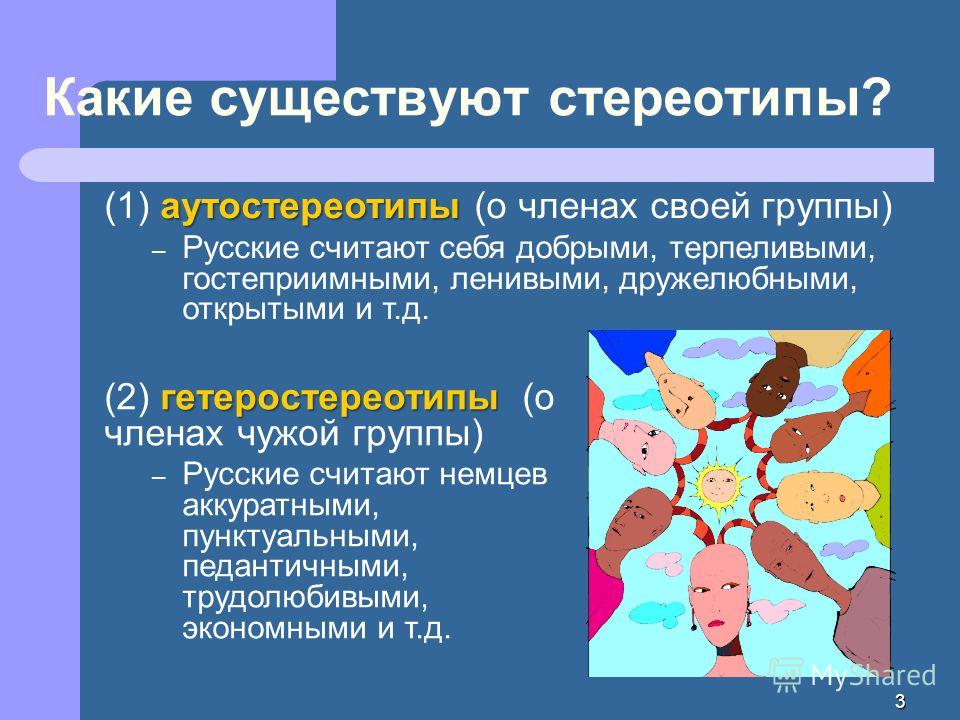 Какие существуют стереотипы?

(1) аутостереотипы (о членах своей группы)

– Русские считают себя добрыми, терпеливыми, гостеприимными, ленивыми, дружелюбными, открытыми и т.д.

(2) гетеростереотипы (о членах чужой группы)

– Русские считают немцев аккуратными, пунктуальными, педантичными, трудолюбивыми, экономными и т.д.

MyShared

3